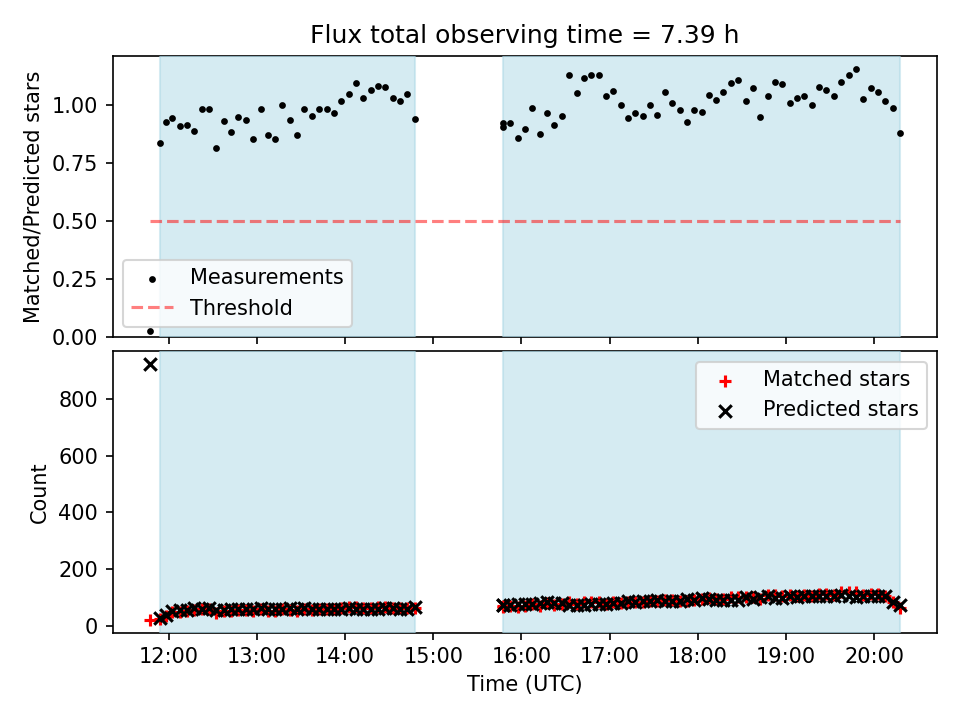 Flux total observing time = 7.39 h

Matched/Predicted stars

1.00
0.75
0.50
0.25
0.00

Measurements
Threshold

Count

800
600
400
200
0

Matched stars
Predicted stars

12:00
13:00
14:00
15:00
16:00
17:00
18:00
19:00
20:00

Time (UTC)